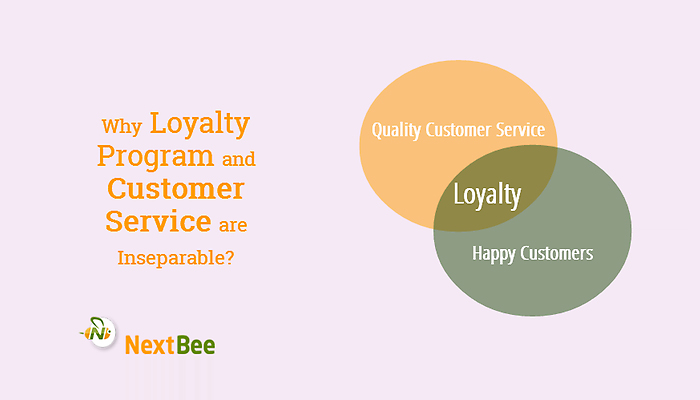 Why Loyalty Program and Customer Service are Inseparable?

Quality Customer Service

Loyalty

Happy Customers

N

NextBee